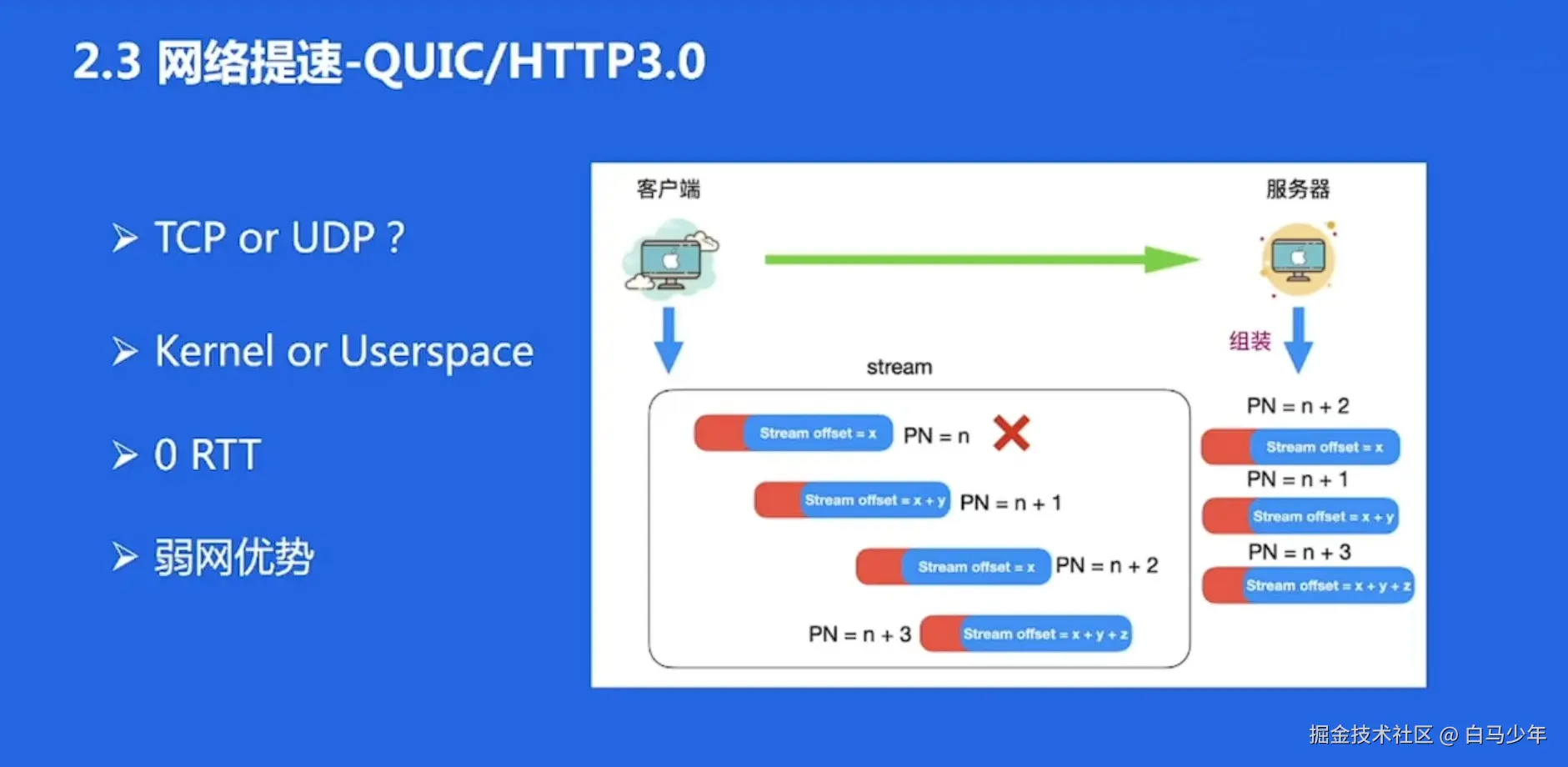 2.3 网络提速-QUIC/HTTP3.0

➢ TCP or UDP ?

➢ Kernel or Userspace

➢ 0 RTT

➢ 弱网优势

客户端

服务器

组装

stream

Stream offset = x PN = n

Stream offset = x + y PN = n + 1

Stream offset = x PN = n + 2

PN = n + 3 Stream offset = x + y + z

PN = n + 2

Stream offset = x

PN = n + 1

Stream offset = x + y

PN = n + 3

Stream offset = x + y + z

掘金技术社区 @ 白马少年